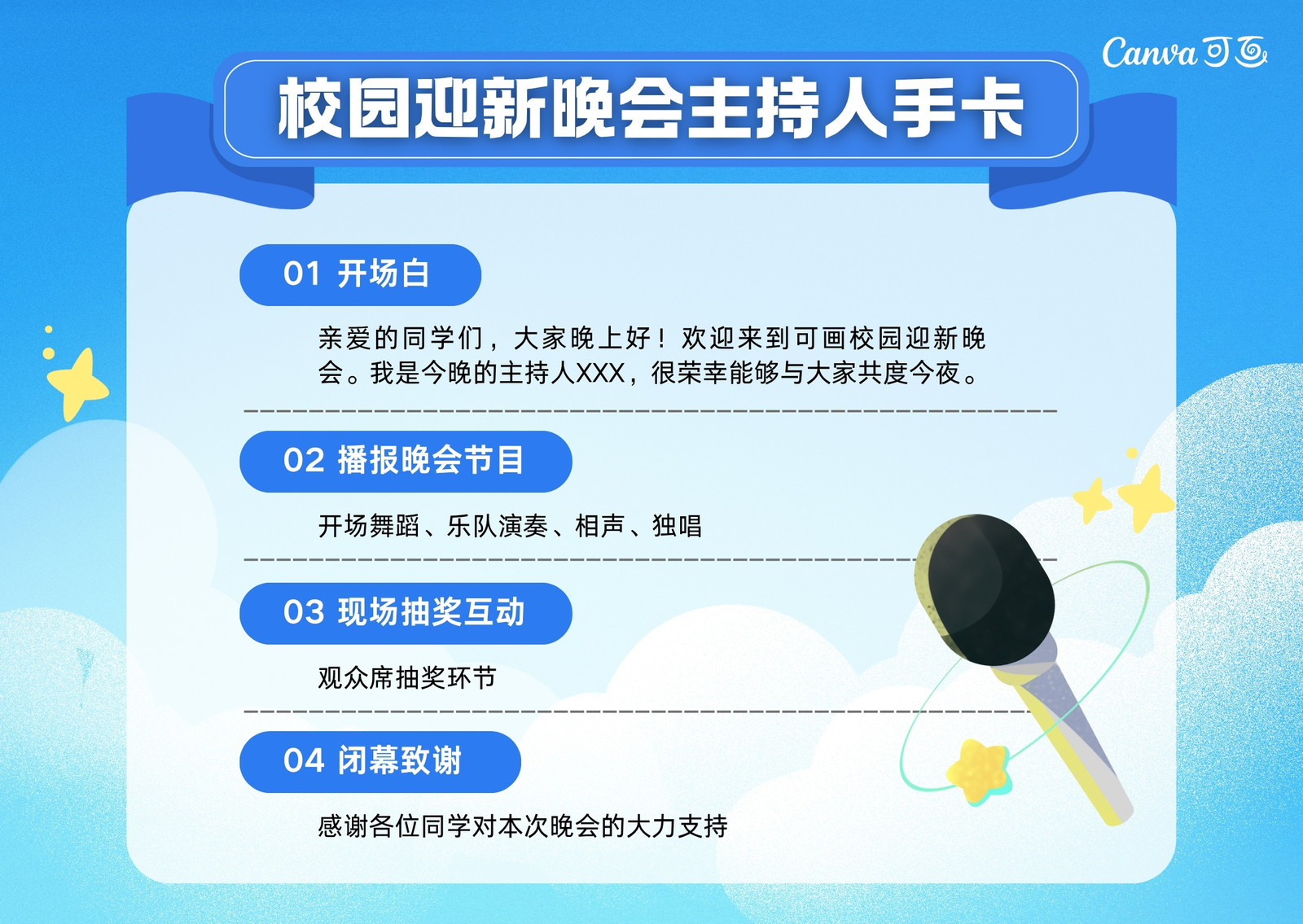 Canva可画

校园迎新晚会主持人手卡

01 开场白

亲爱的同学们，大家晚上好！欢迎来到可画校园迎新晚会。我是今晚的主持人XXX，很荣幸能够与大家共度今夜。

02 播报晚会节目

开场舞蹈、乐队演奏、相声、独唱

03 现场抽奖互动

观众席抽奖环节

04 闭幕致谢

感谢各位同学对本次晚会的大力支持